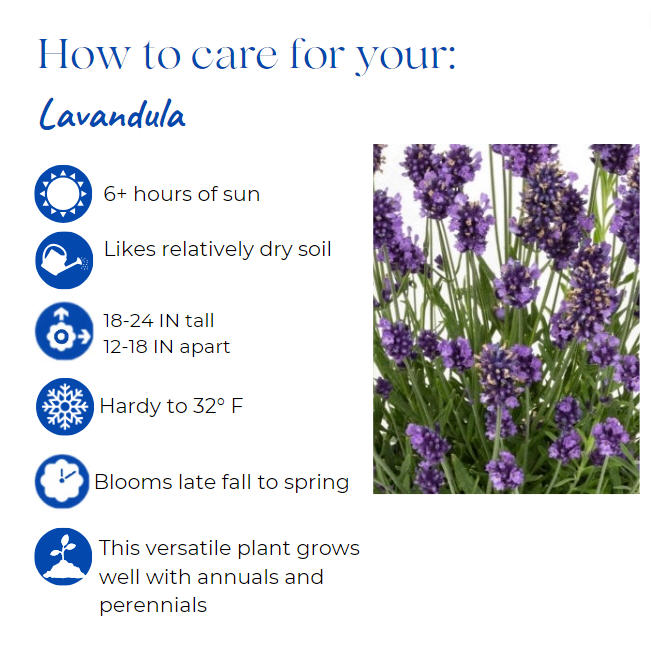 How to care for your:

Lavandula

6+ hours of sun

Likes relatively dry soil

18-24 IN tall
12-18 IN apart

Hardy to 32° F

Blooms late fall to spring

This versatile plant grows well with annuals and perennials